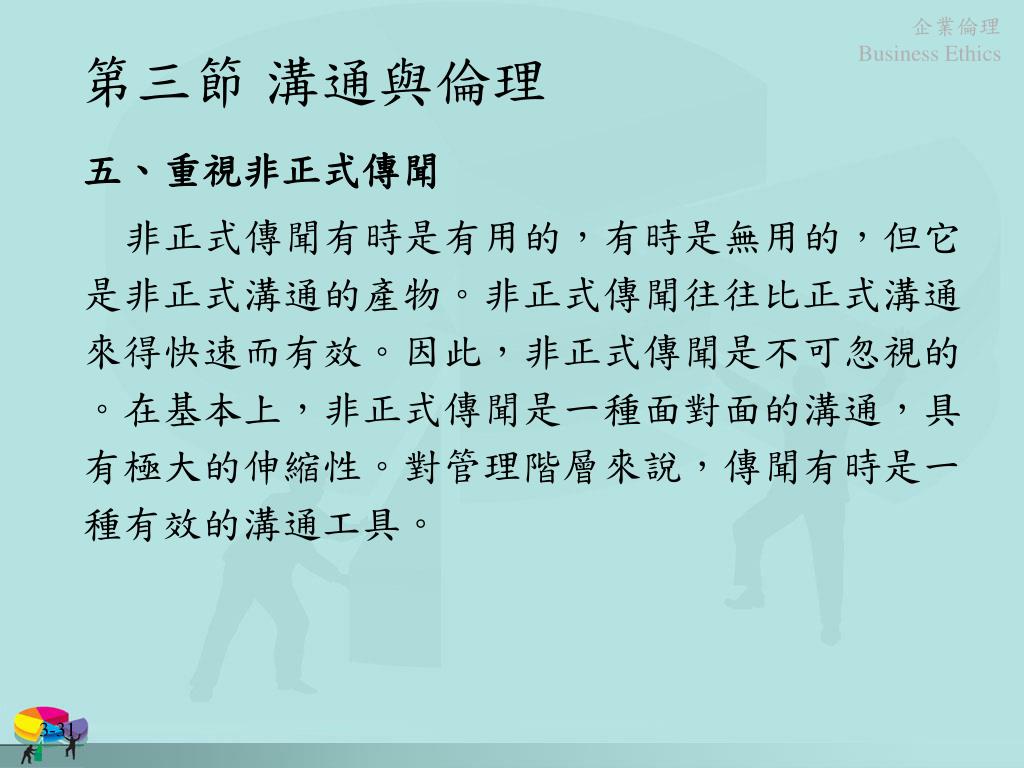 企業倫理
Business Ethics

第三節 溝通與倫理

五、重視非正式傳聞

非正式傳聞有時是有用的，有時是無用的，但它是非正式溝通的產物。非正式傳聞往往比正式溝通來得快速而有效。因此，非正式傳聞是不可忽視的。在基本上，非正式傳聞是一種面對面的溝通，具有極大的伸縮性。對管理階層來說，傳聞有時是一種有效的溝通工具。

3-31